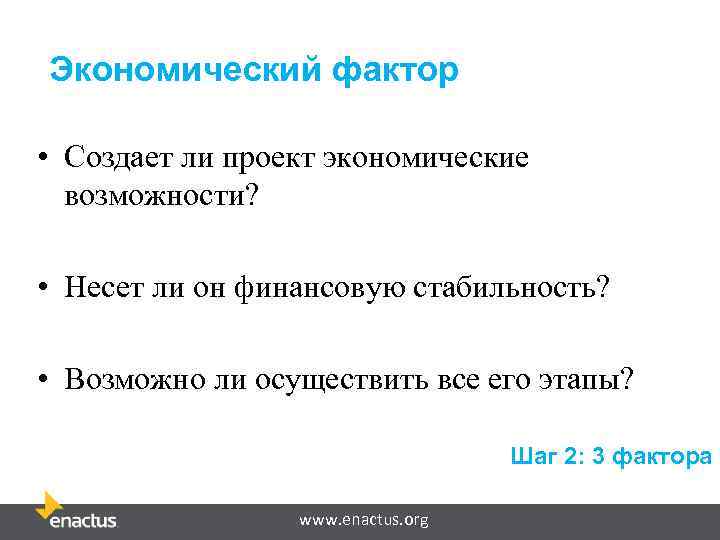 Экономический фактор

• Создает ли проект экономические возможности?

• Несет ли он финансовую стабильность?

• Возможно ли осуществить все его этапы?

Шаг 2: 3 фактора

enactus

www.enactus.org